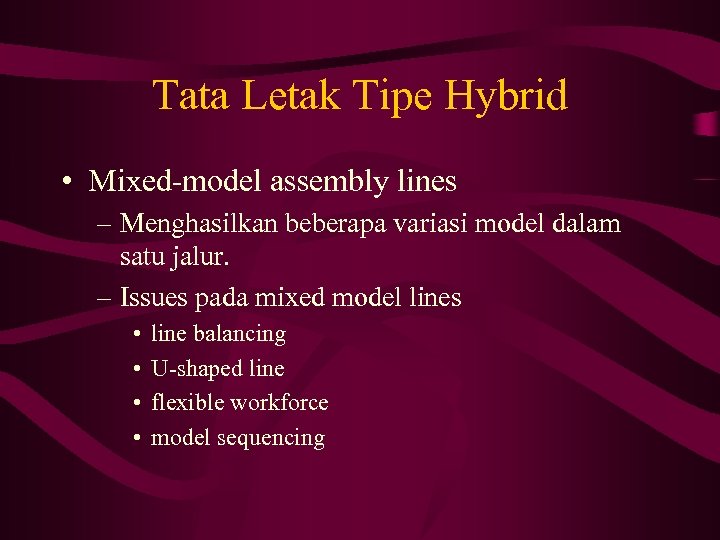 Tata Letak Tipe Hybrid

• Mixed-model assembly lines

– Menghasilkan beberapa variasi model dalam satu jalur.

– Issues pada mixed model lines

• line balancing

• U-shaped line

• flexible workforce

• model sequencing